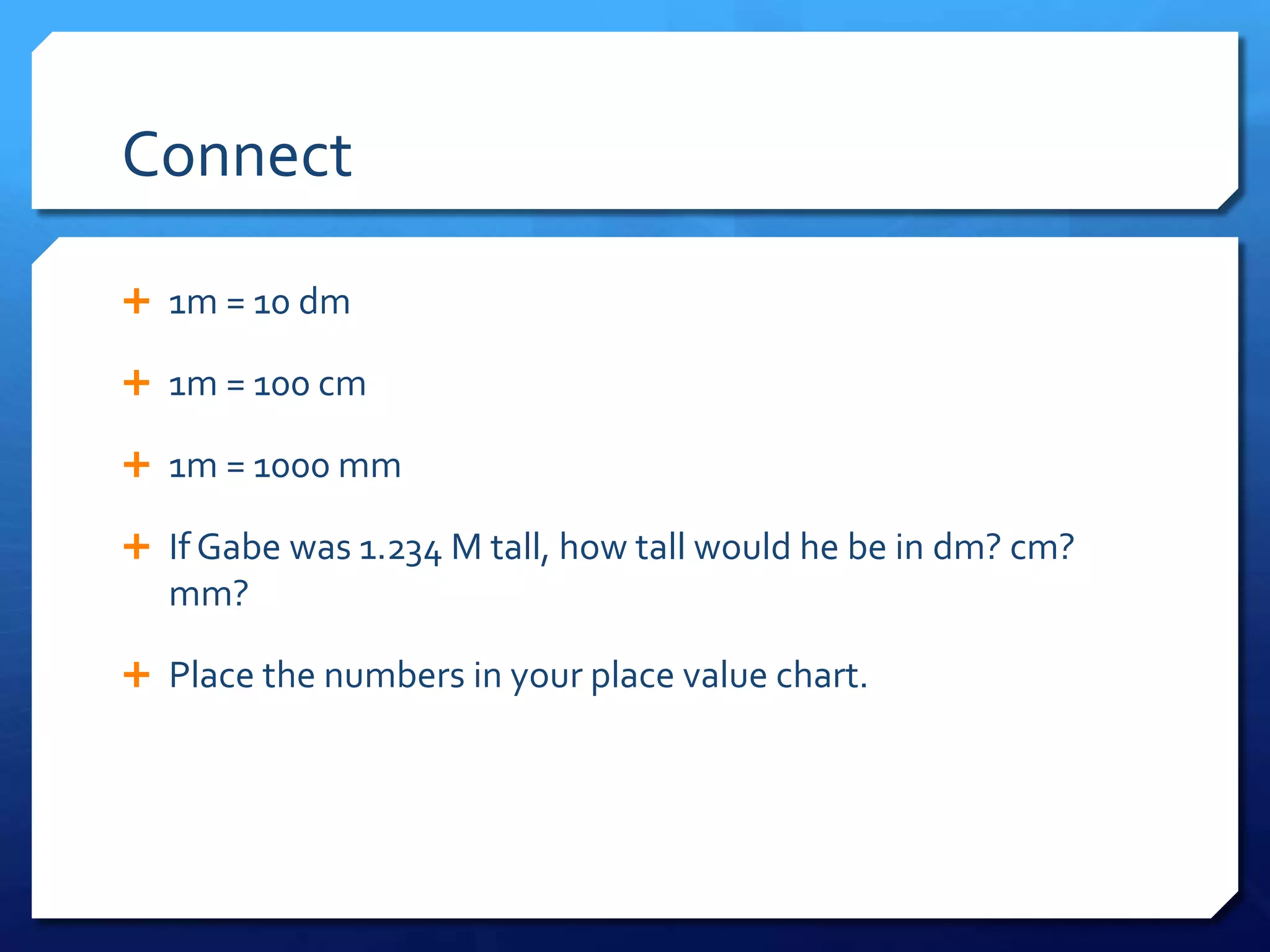 Connect

+ 1m = 10 dm

+ 1m = 100 cm

+ 1m = 1000 mm

+ If Gabe was 1.234 M tall, how tall would he be in dm? cm? mm?

+ Place the numbers in your place value chart.